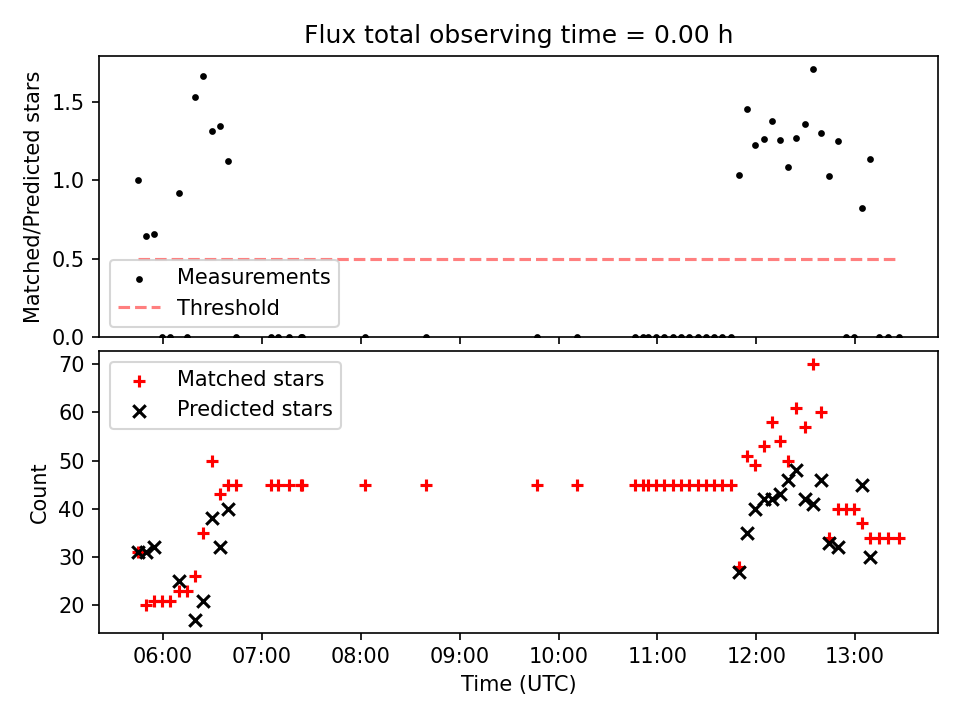 Flux total observing time = 0.00 h

Matched/Predicted stars

1.5
1.0
0.5
0.0

Measurements
Threshold

Count

70
60
50
40
30
20

Matched stars
Predicted stars

06:00
07:00
08:00
09:00
10:00
11:00
12:00
13:00

Time (UTC)